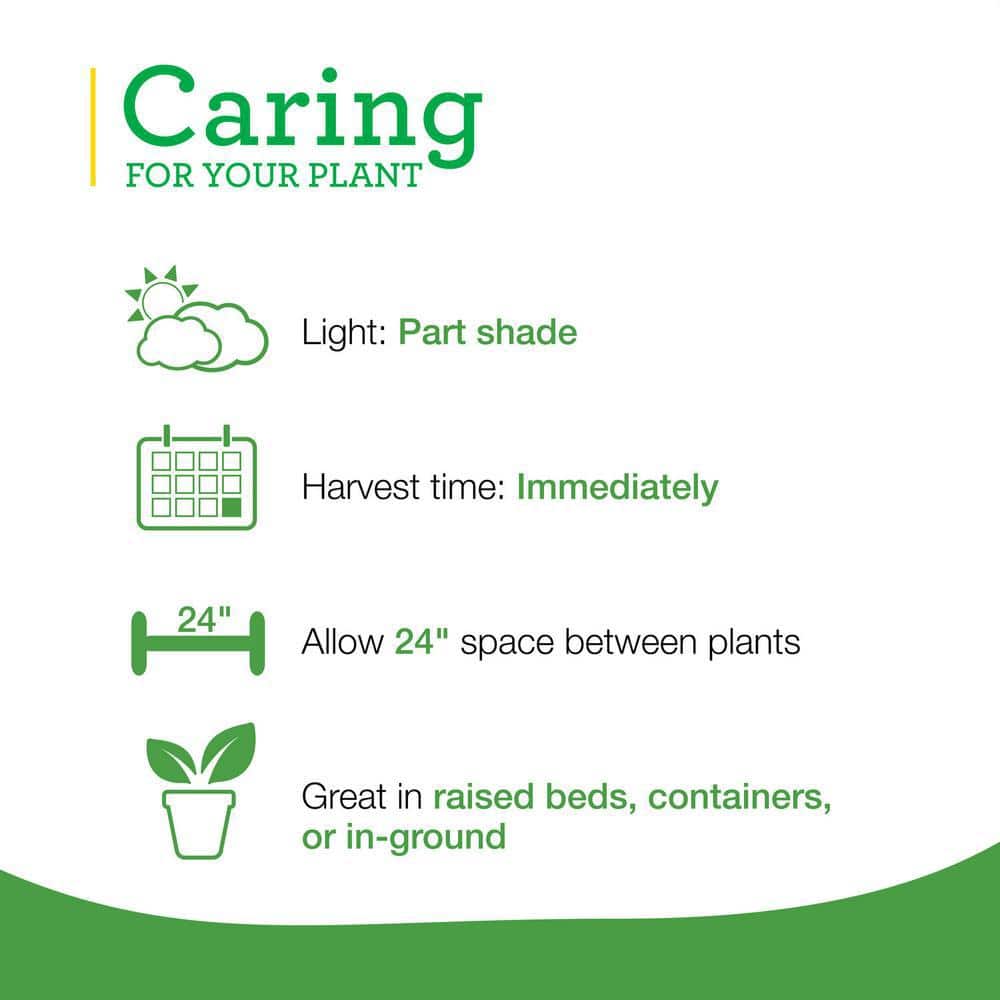 Caring
FOR YOUR PLANT

Light: Part shade

Harvest time: Immediately

24"

Allow 24" space between plants

Great in raised beds, containers, or in-ground